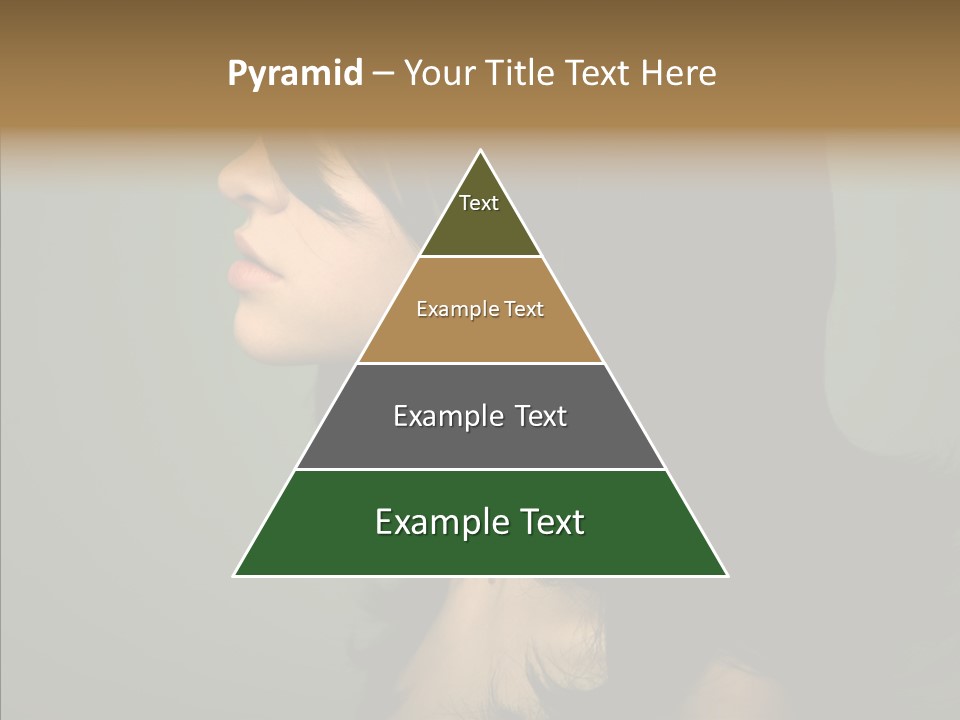 Pyramid – Your Title Text Here

Text

Example Text

Example Text

Example Text